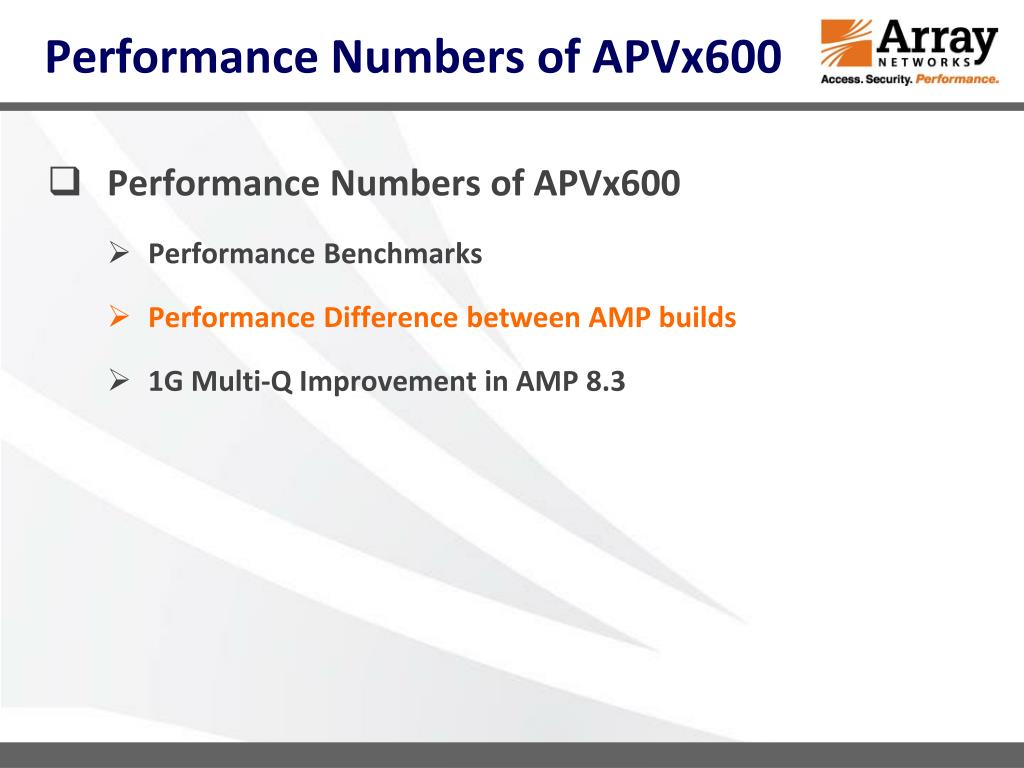 Performance Numbers of APVx600

Array NETWORKS Access. Security. Performance.

❑ Performance Numbers of APVx600

➢ Performance Benchmarks

➢ Performance Difference between AMP builds

➢ 1G Multi-Q Improvement in AMP 8.3